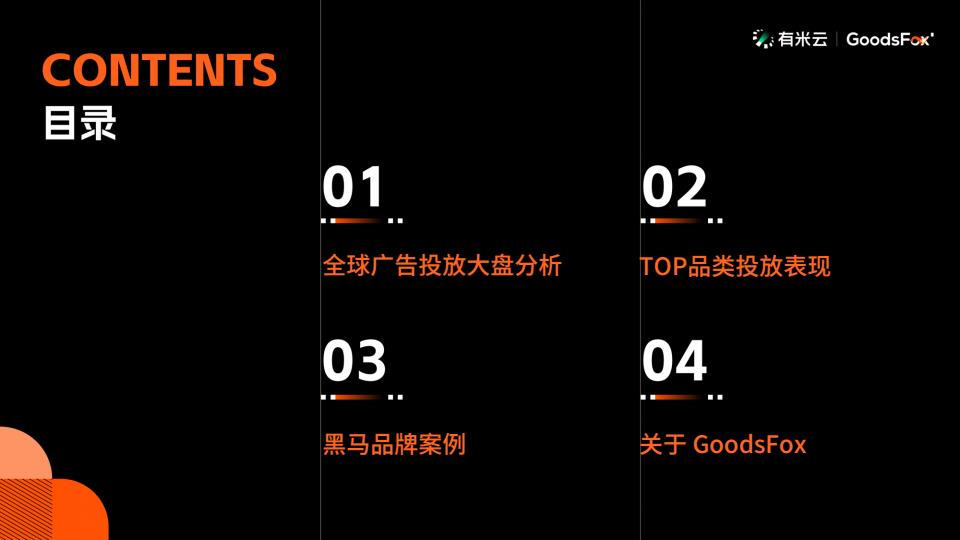 有米云 | GoodsFox

CONTENTS
目录

01
全球广告投放大盘分析

02
TOP品类投放表现

03
黑马品牌案例

04
关于 GoodsFox